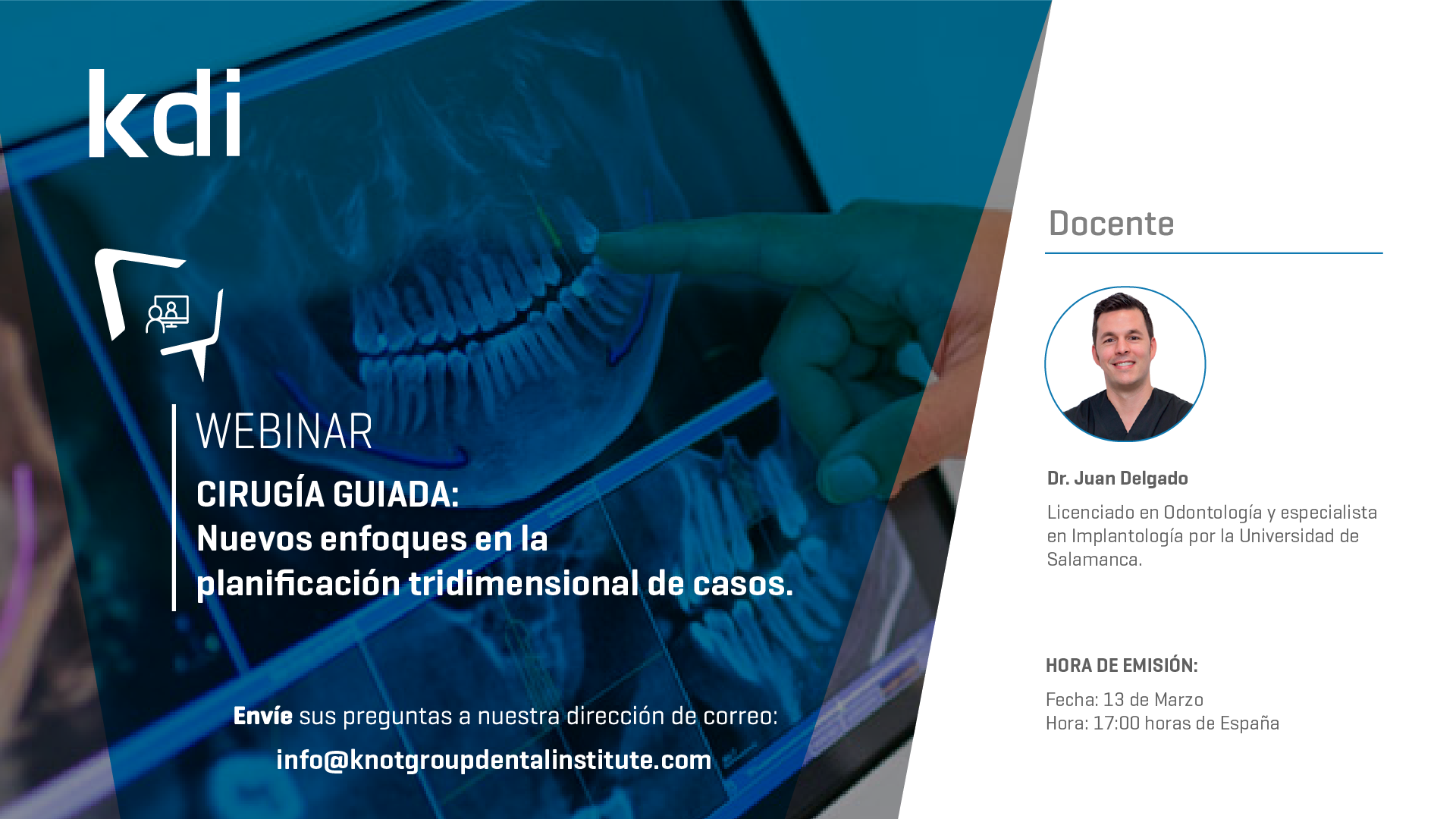 kdi

WEBINAR

CIRUGÍA GUIADA:
Nuevos enfoques en la planificación tridimensional de casos.

Envíe sus preguntas a nuestra dirección de correo:

info@knotgroupdentalinstitute.com

Docente

Dr. Juan Delgado

Licenciado en Odontología y especialista en Implantología por la Universidad de Salamanca.

HORA DE EMISIÓN:

Fecha: 13 de Marzo
Hora: 17:00 horas de España